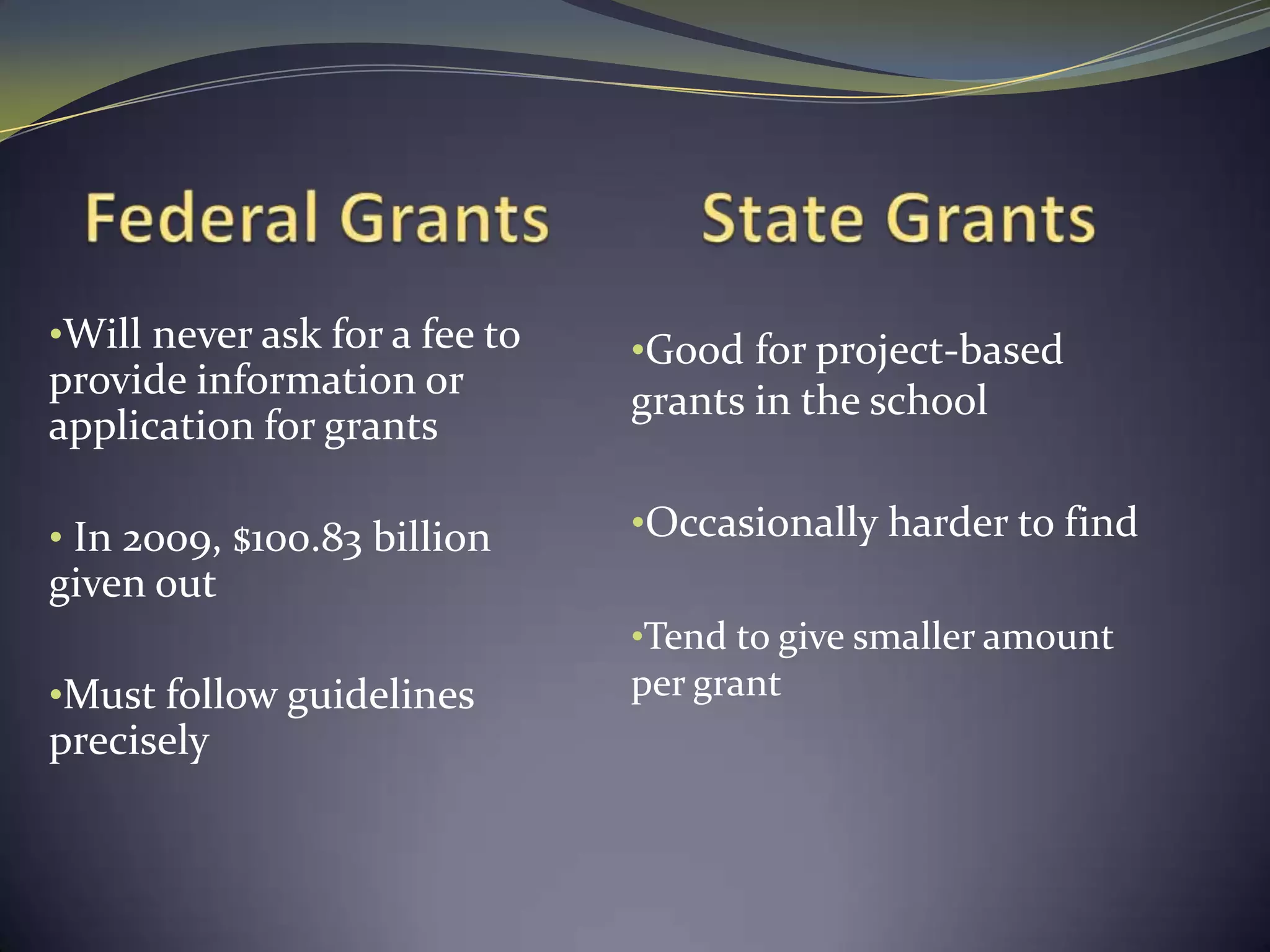 Federal Grants

•Will never ask for a fee to provide information or application for grants

• In 2009, \$100.83 billion given out

•Must follow guidelines precisely

State Grants

•Good for project-based grants in the school

•Occasionally harder to find

•Tend to give smaller amount per grant